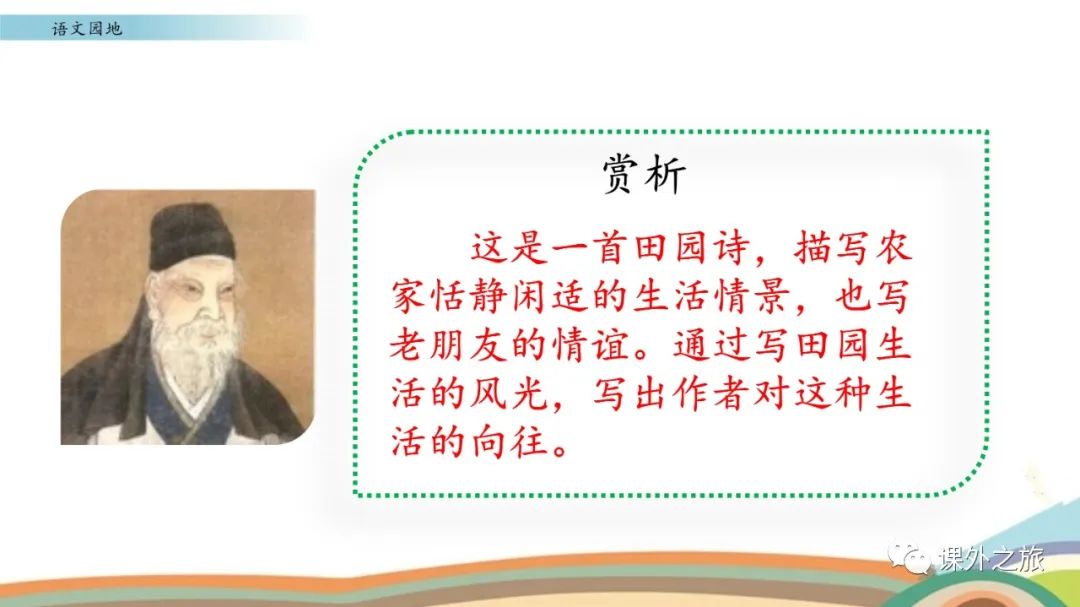 语文园地

赏析

这是一首田园诗，描写农家恬静闲适的生活情景，也写老朋友的情谊。通过写田园生活的风光，写出作者对这种生活的向往。

课外之旅